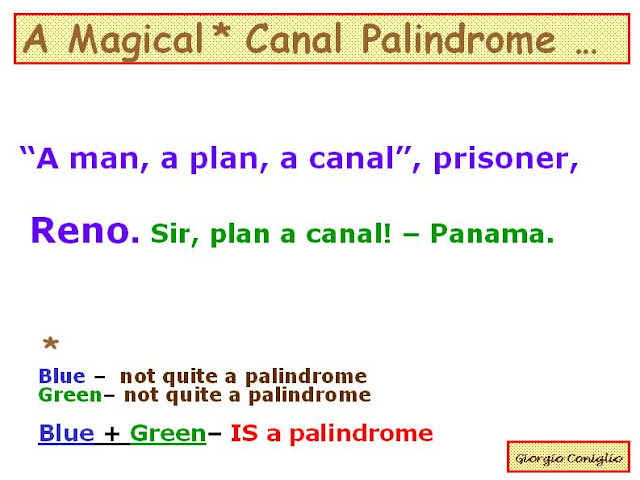 A Magical* Canal Palindrome …

"A man, a plan, a canal", prisoner,

Reno. Sir, plan a canal! – Panama.

*

Blue – not quite a palindrome
Green– not quite a palindrome

Blue + Green– IS a palindrome

Giorgio Coniglio